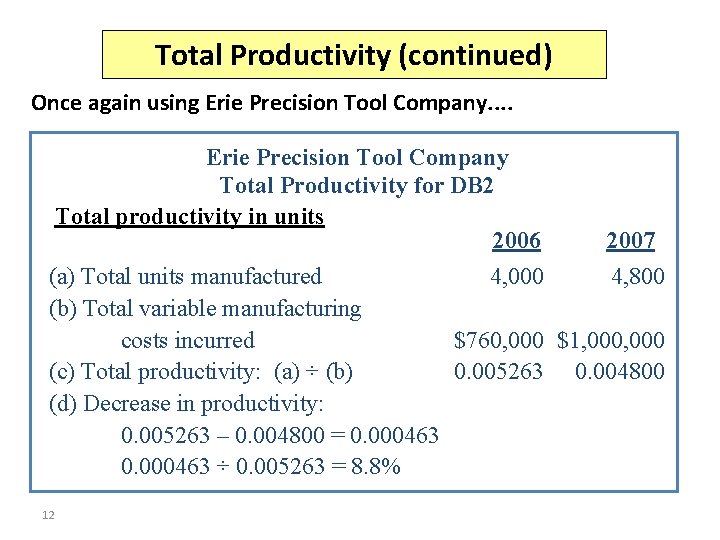 Total Productivity (continued)

Once again using Erie Precision Tool Company....

Erie Precision Tool Company
Total Productivity for DB2

Total productivity in units

| | 2006 | 2007 |
|---|---|---|
| (a) Total units manufactured | 4,000 | 4,800 |
| (b) Total variable manufacturing costs incurred | \$760,000 | \$1,000,000 |
| (c) Total productivity: (a) ÷ (b) | 0.005263 | 0.004800 |

(d) Decrease in productivity:
0.005263 – 0.004800 = 0.000463
0.000463 ÷ 0.005263 = 8.8%

12